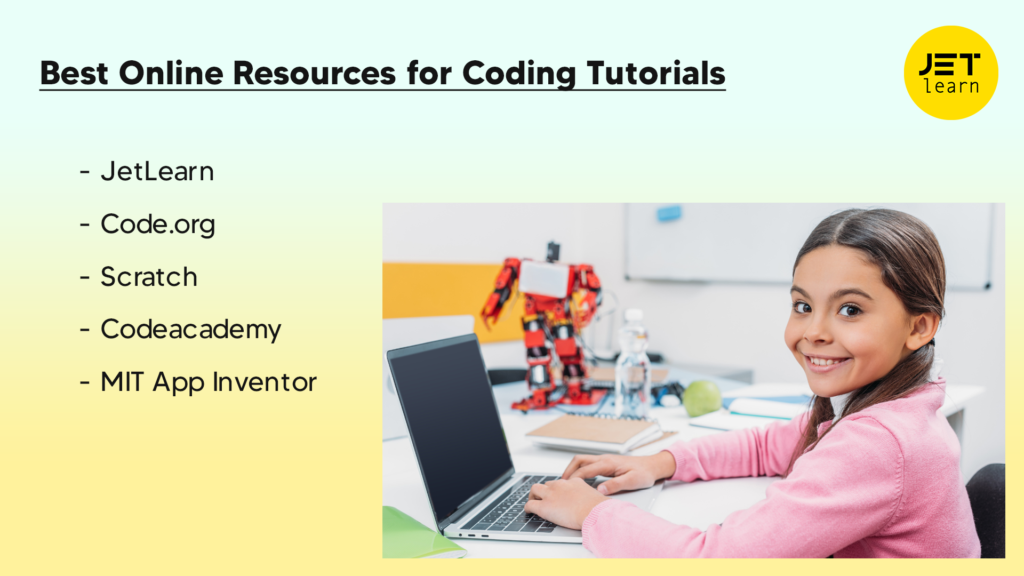 Best Online Resources for Coding Tutorials

JET learn

- JetLearn
- Code.org
- Scratch
- Codeacademy
- MIT App Inventor